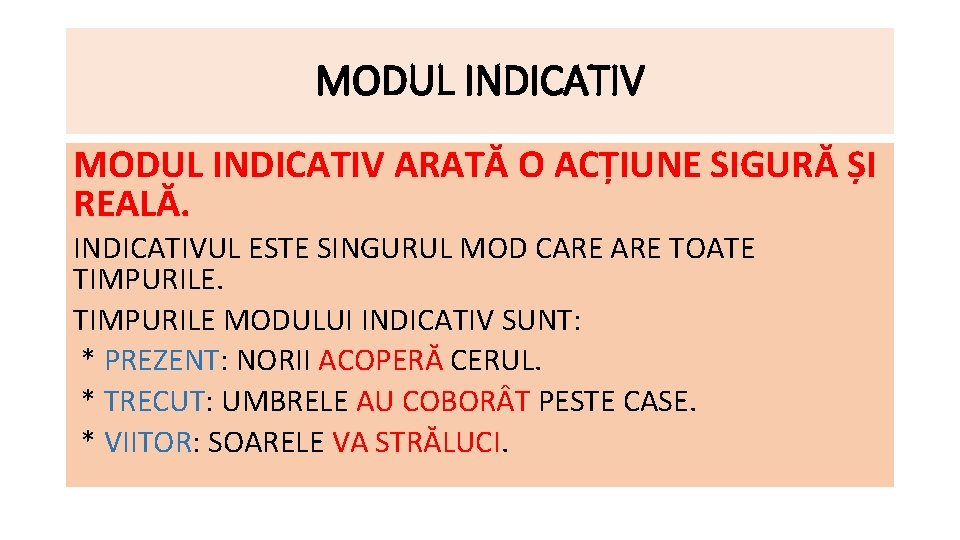 MODUL INDICATIV

MODUL INDICATIV ARATĂ O ACȚIUNE SIGURĂ ȘI REALĂ.

INDICATIVUL ESTE SINGURUL MOD CARE ARE TOATE TIMPURILE.

TIMPURILE MODULUI INDICATIV SUNT:

* PREZENT: NORII ACOPERĂ CERUL.

* TRECUT: UMBRELE AU COBORÂT PESTE CASE.

* VIITOR: SOARELE VA STRĂLUCI.